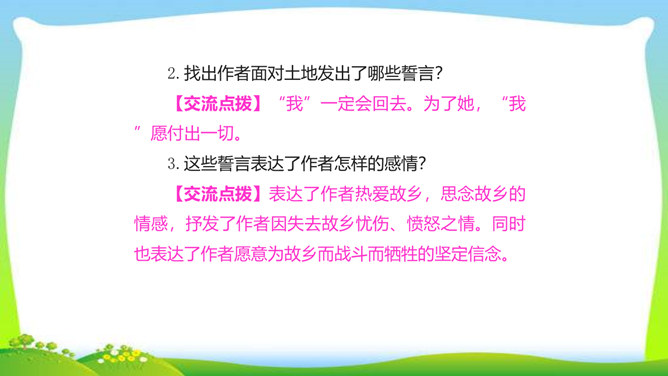 2. 找出作者面对土地发出了哪些誓言？

【交流点拨】“我”一定会回去。为了她，“我”愿付出一切。

3. 这些誓言表达了作者怎样的感情？

【交流点拨】表达了作者热爱故乡，思念故乡的情感，抒发了作者因失去故乡忧伤、愤怒之情。同时也表达了作者愿意为故乡而战斗而牺牲的坚定信念。